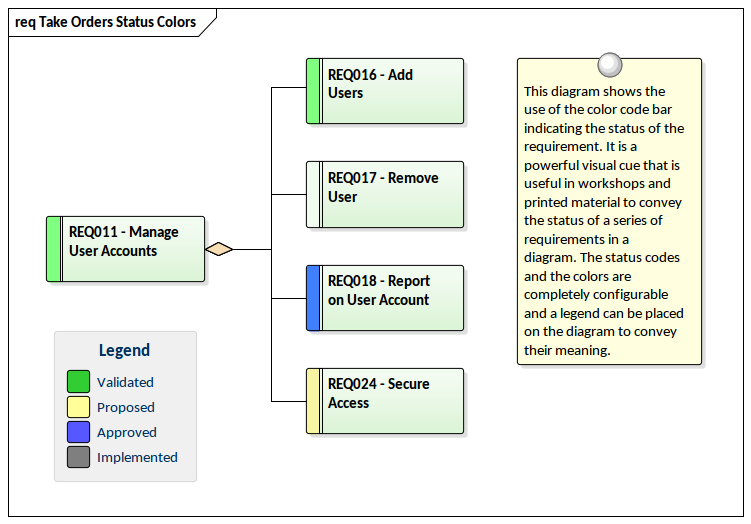 req Take Orders Status Colors

REQ011 - Manage User Accounts

REQ016 - Add Users

REQ017 - Remove User

REQ018 - Report on User Account

REQ024 - Secure Access

This diagram shows the use of the color code bar indicating the status of the requirement. It is a powerful visual cue that is useful in workshops and printed material to convey the status of a series of requirements in a diagram. The status codes and the colors are completely configurable and a legend can be placed on the diagram to convey their meaning.

Legend
Validated
Proposed
Approved
Implemented